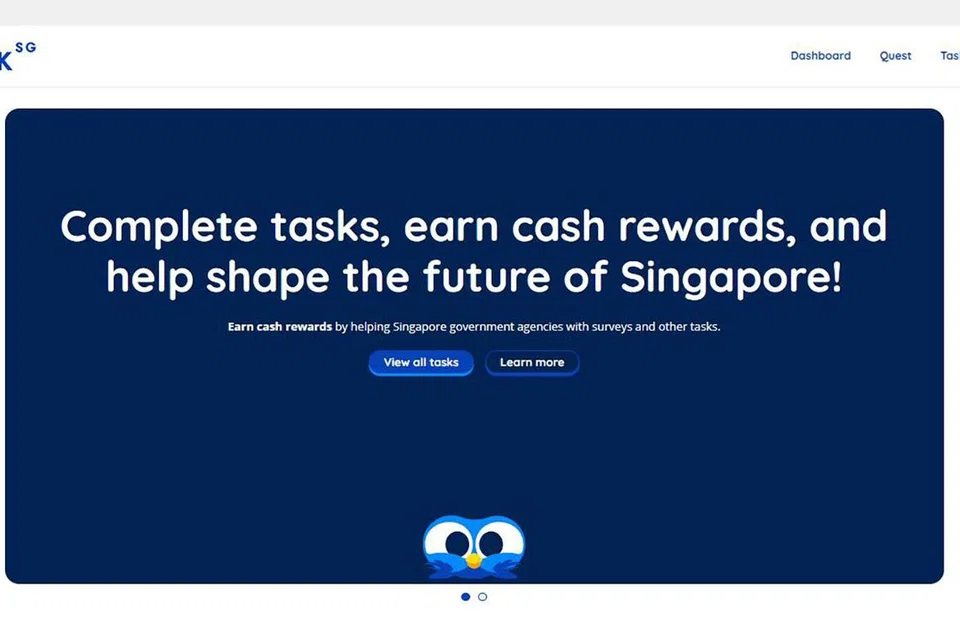 K SG

Dashboard Quest Tas

Complete tasks, earn cash rewards, and help shape the future of Singapore!

Earn cash rewards by helping Singapore government agencies with surveys and other tasks.

View all tasks Learn more